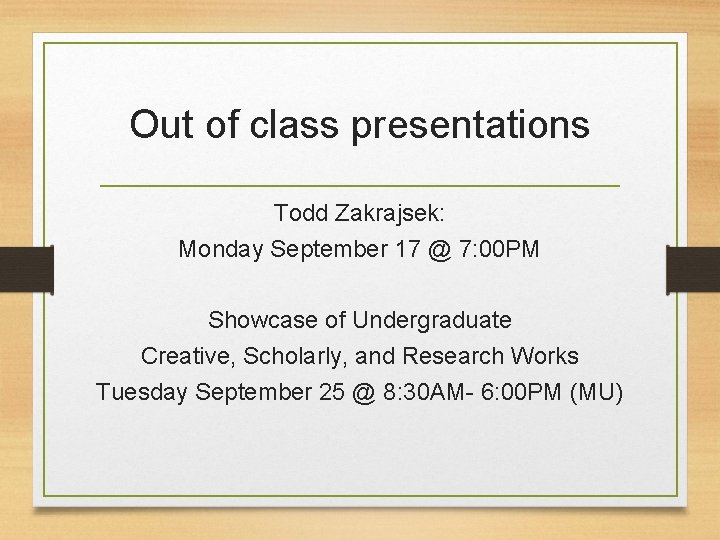 Out of class presentations

Todd Zakrajsek:
Monday September 17 @ 7:00PM

Showcase of Undergraduate
Creative, Scholarly, and Research Works
Tuesday September 25 @ 8:30AM- 6:00PM (MU)